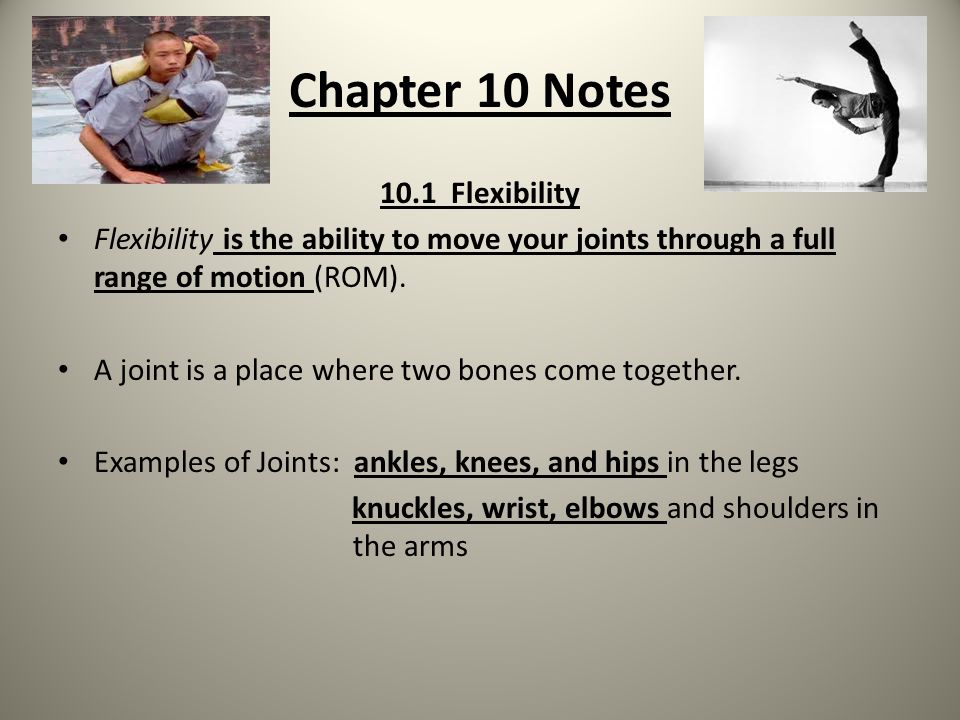 Chapter 10 Notes

10.1 Flexibility

• Flexibility is the ability to move your joints through a full range of motion (ROM).

• A joint is a place where two bones come together.

• Examples of Joints: ankles, knees, and hips in the legs
knuckles, wrist, elbows and shoulders in the arms